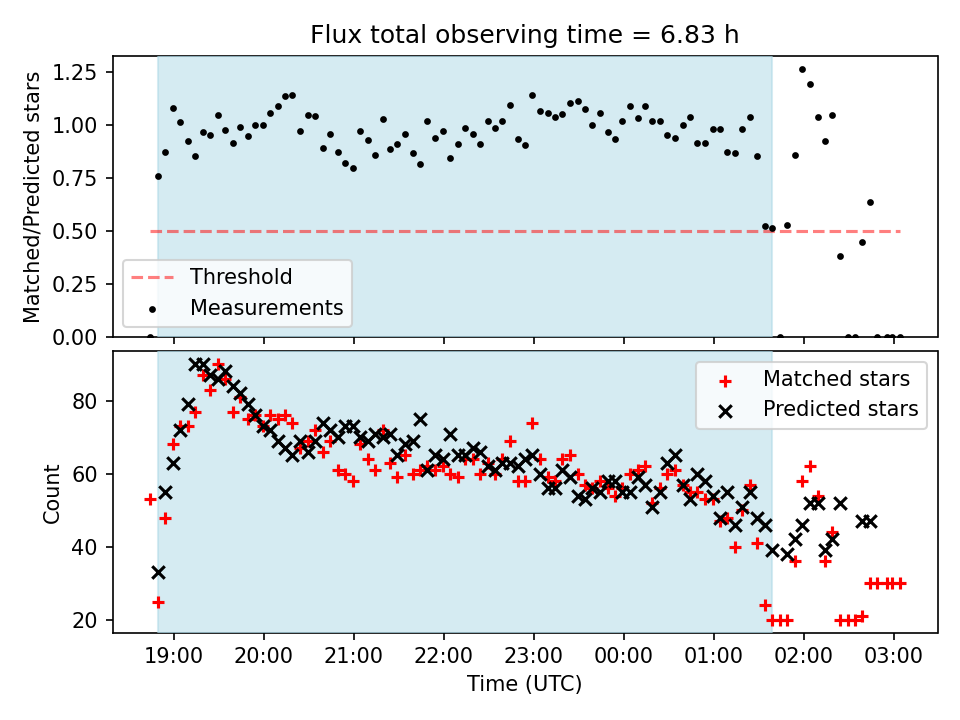 Flux total observing time = 6.83 h

Matched/Predicted stars

1.25
1.00
0.75
0.50
0.25
0.00

Threshold
Measurements

Count

80
60
40
20

Matched stars
Predicted stars

19:00 20:00 21:00 22:00 23:00 00:00 01:00 02:00 03:00

Time (UTC)